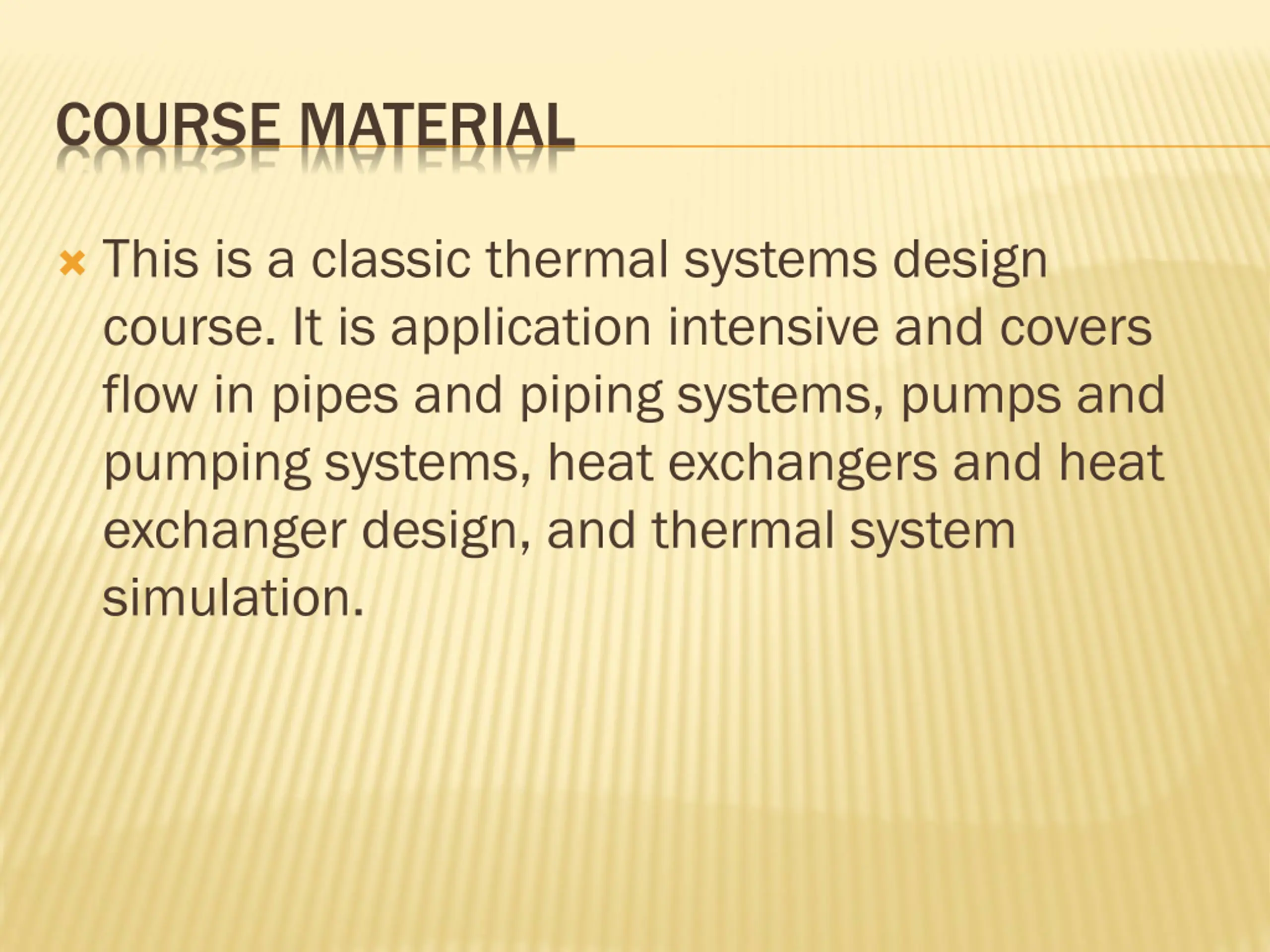 COURSE MATERIAL

This is a classic thermal systems design course. It is application intensive and covers flow in pipes and piping systems, pumps and pumping systems, heat exchangers and heat exchanger design, and thermal system simulation.